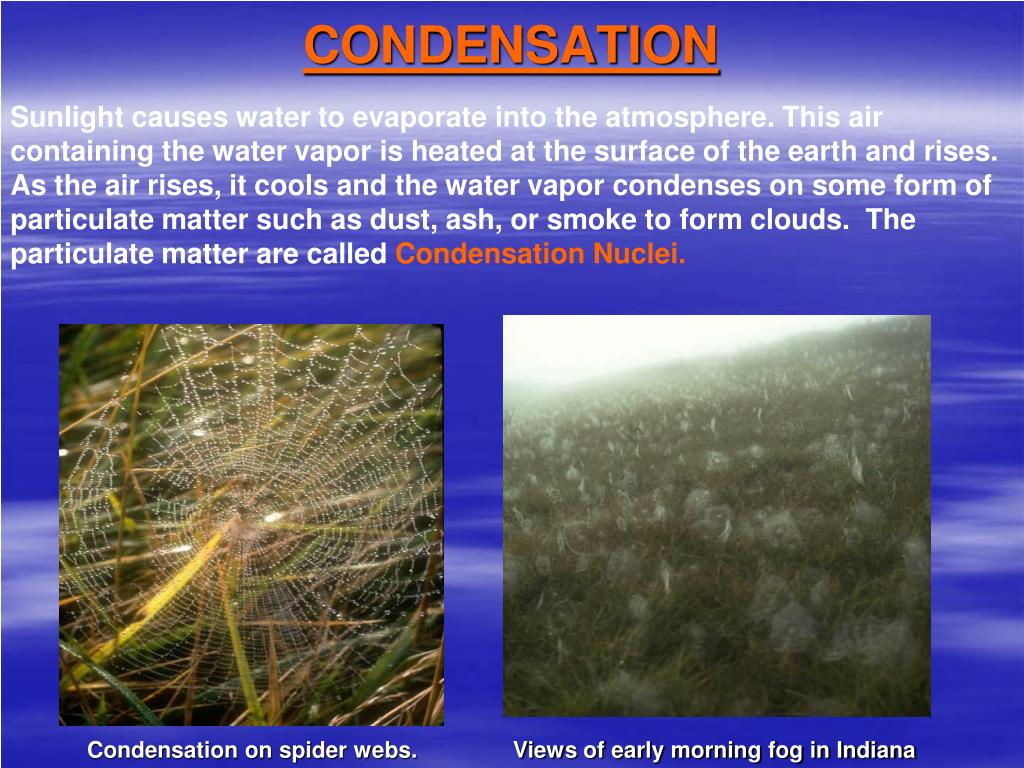 CONDENSATION

Sunlight causes water to evaporate into the atmosphere. This air containing the water vapor is heated at the surface of the earth and rises. As the air rises, it cools and the water vapor condenses on some form of particulate matter such as dust, ash, or smoke to form clouds. The particulate matter are called Condensation Nuclei.

Condensation on spider webs.

Views of early morning fog in Indiana